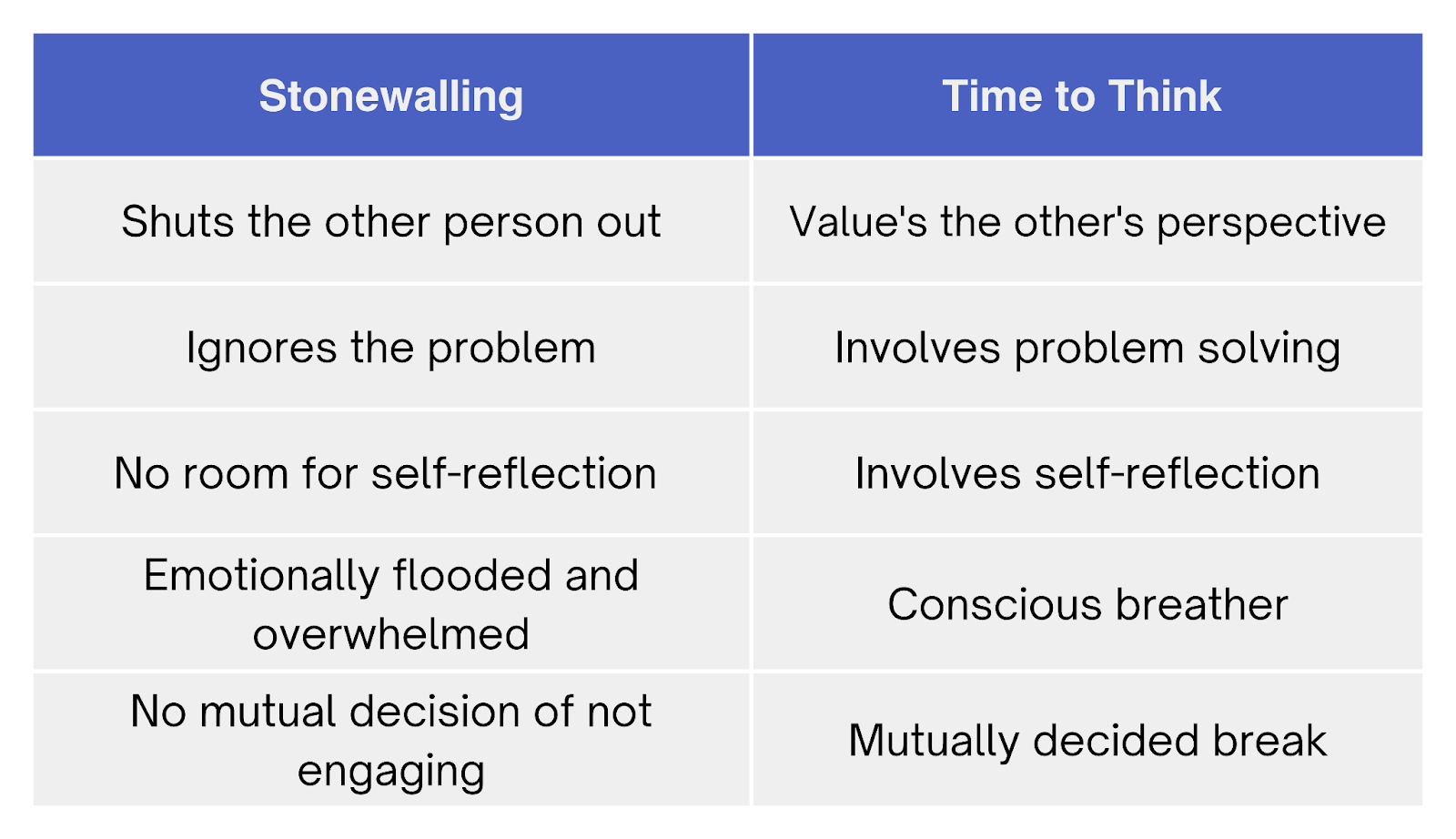 | Stonewalling | Time to Think |
|---|---|
| Shuts the other person out | Value's the other's perspective |
| Ignores the problem | Involves problem solving |
| No room for self-reflection | Involves self-reflection |
| Emotionally flooded and overwhelmed | Conscious breather |
| No mutual decision of not engaging | Mutually decided break |